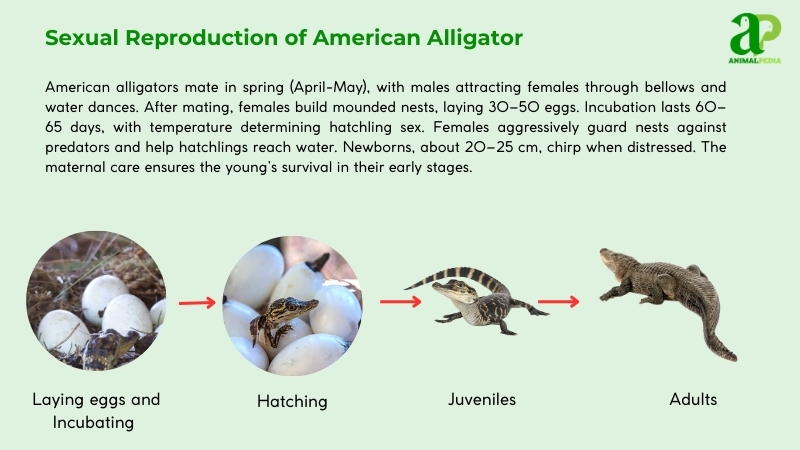 Sexual Reproduction of American Alligator

aP
ANIMALPEDIA

American alligators mate in spring (April-May), with males attracting females through bellows and water dances. After mating, females build mounded nests, laying 30–50 eggs. Incubation lasts 60–65 days, with temperature determining hatchling sex. Females aggressively guard nests against predators and help hatchlings reach water. Newborns, about 20–25 cm, chirp when distressed. The maternal care ensures the young's survival in their early stages.

Laying eggs and Incubating

Hatching

Juveniles

Adults